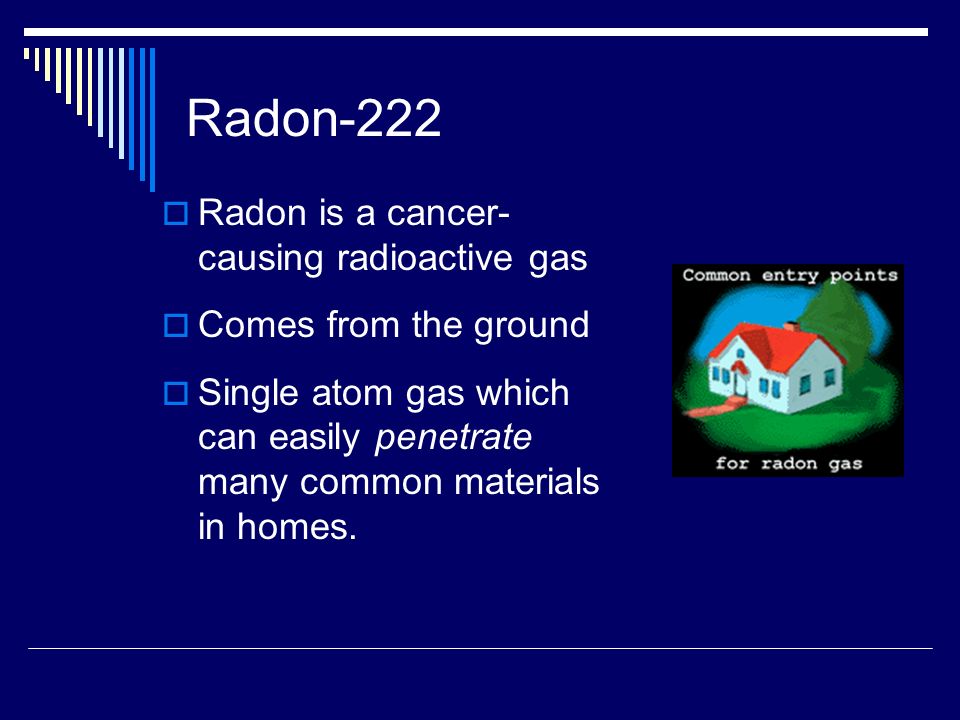 Radon-222

Radon is a cancer-causing radioactive gas

Comes from the ground

Single atom gas which can easily penetrate many common materials in homes.

Common entry points

for radon gas